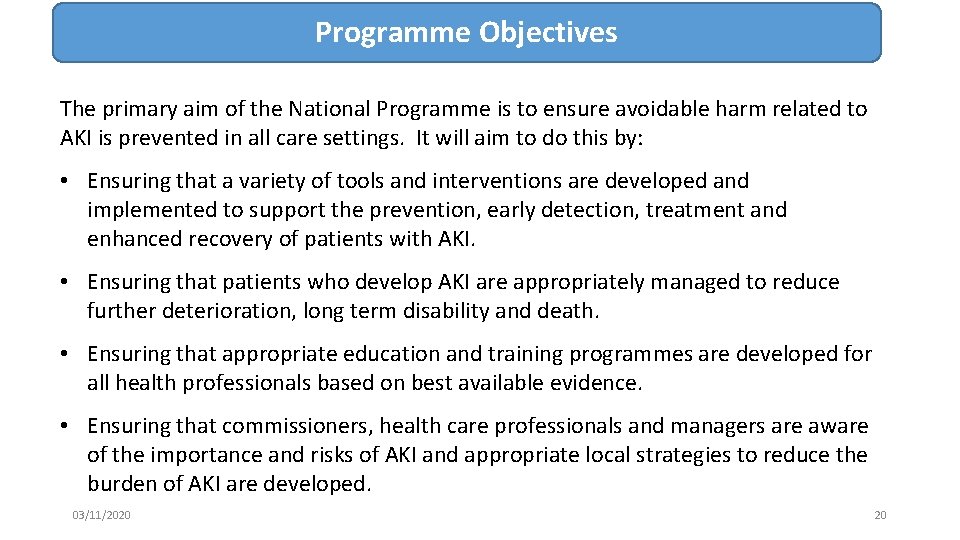 Programme Objectives

The primary aim of the National Programme is to ensure avoidable harm related to AKI is prevented in all care settings. It will aim to do this by:

• Ensuring that a variety of tools and interventions are developed and implemented to support the prevention, early detection, treatment and enhanced recovery of patients with AKI.

• Ensuring that patients who develop AKI are appropriately managed to reduce further deterioration, long term disability and death.

• Ensuring that appropriate education and training programmes are developed for all health professionals based on best available evidence.

• Ensuring that commissioners, health care professionals and managers are aware of the importance and risks of AKI and appropriate local strategies to reduce the burden of AKI are developed.

03/11/2020

20